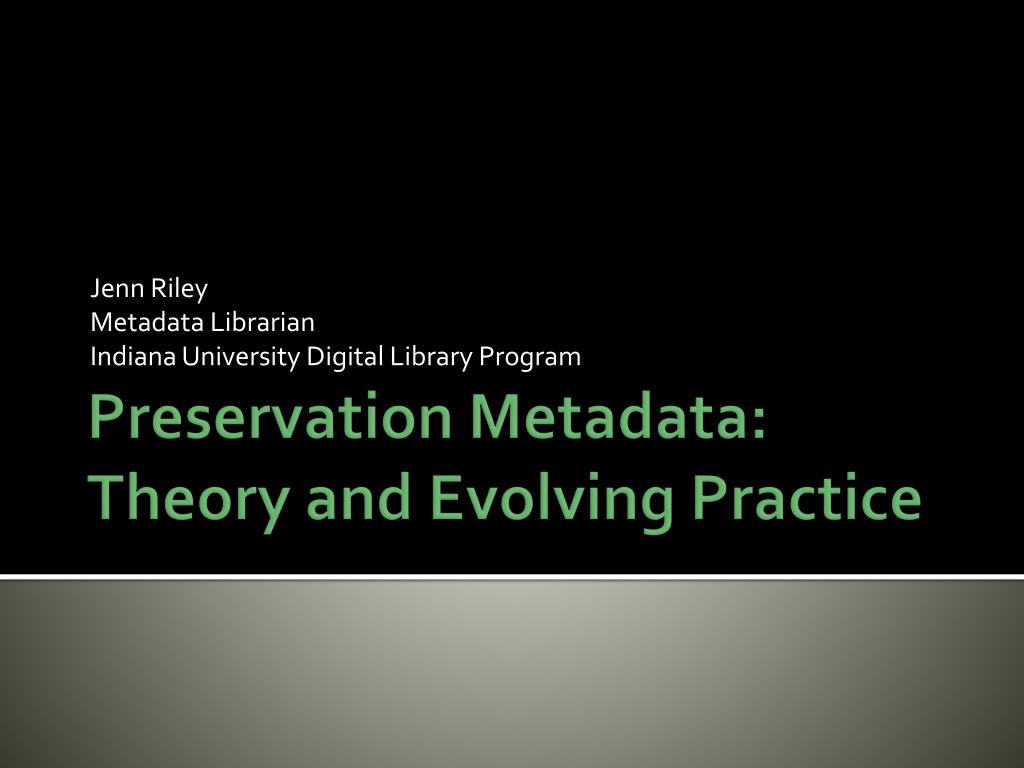 Jenn Riley
Metadata Librarian
Indiana University Digital Library Program

Preservation Metadata: Theory and Evolving Practice